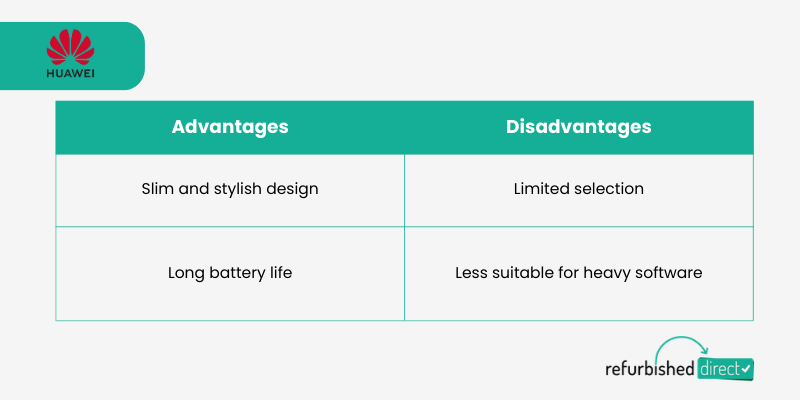 HUAWEI

| Advantages | Disadvantages |
|---|---|
| Slim and stylish design | Limited selection |
| Long battery life | Less suitable for heavy software |

refurbished direct